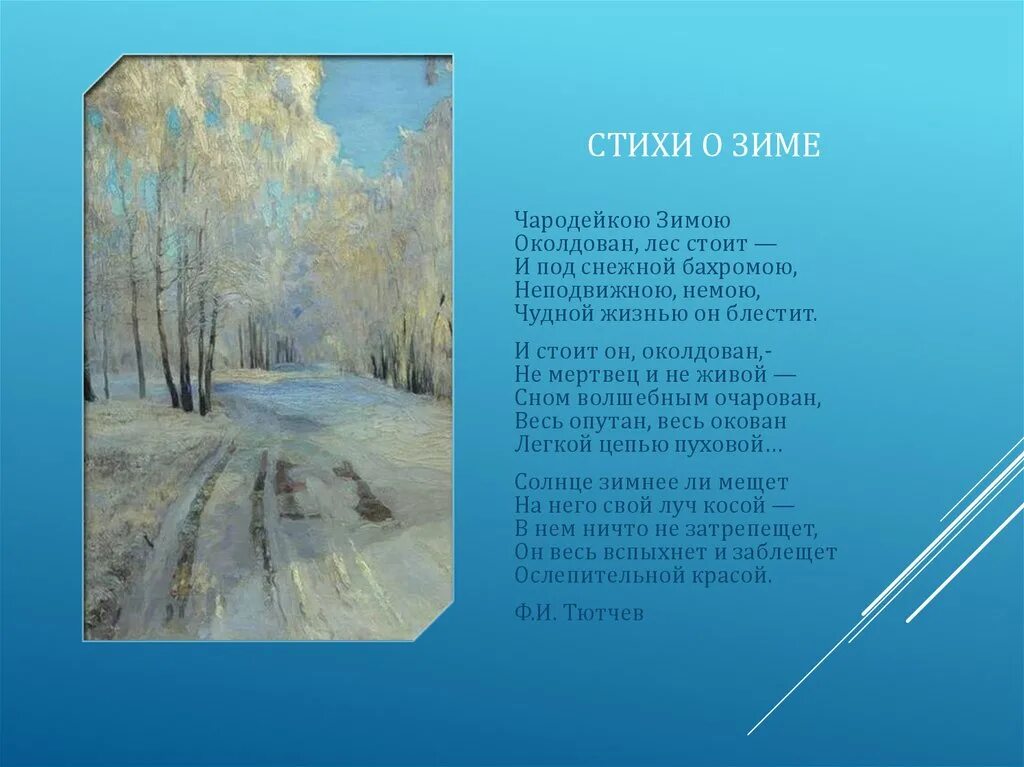 СТИХИ О ЗИМЕ

Чародейкою Зимою
Околдован, лес стоит —
И под снежной бахромою,
Неподвижною, немою,
Чудной жизнью он блестит.

И стоит он, околдован,-
Не мертвец и не живой —
Сном волшебным очарован,
Весь опутан, весь окован
Легкой цепью пуховой…

Солнце зимнее ли мещет
На него свой луч косой —
В нем ничто не затрепещет,
Он весь вспыхнет и заблещет
Ослепительной красой.

Ф.И. Тютчев